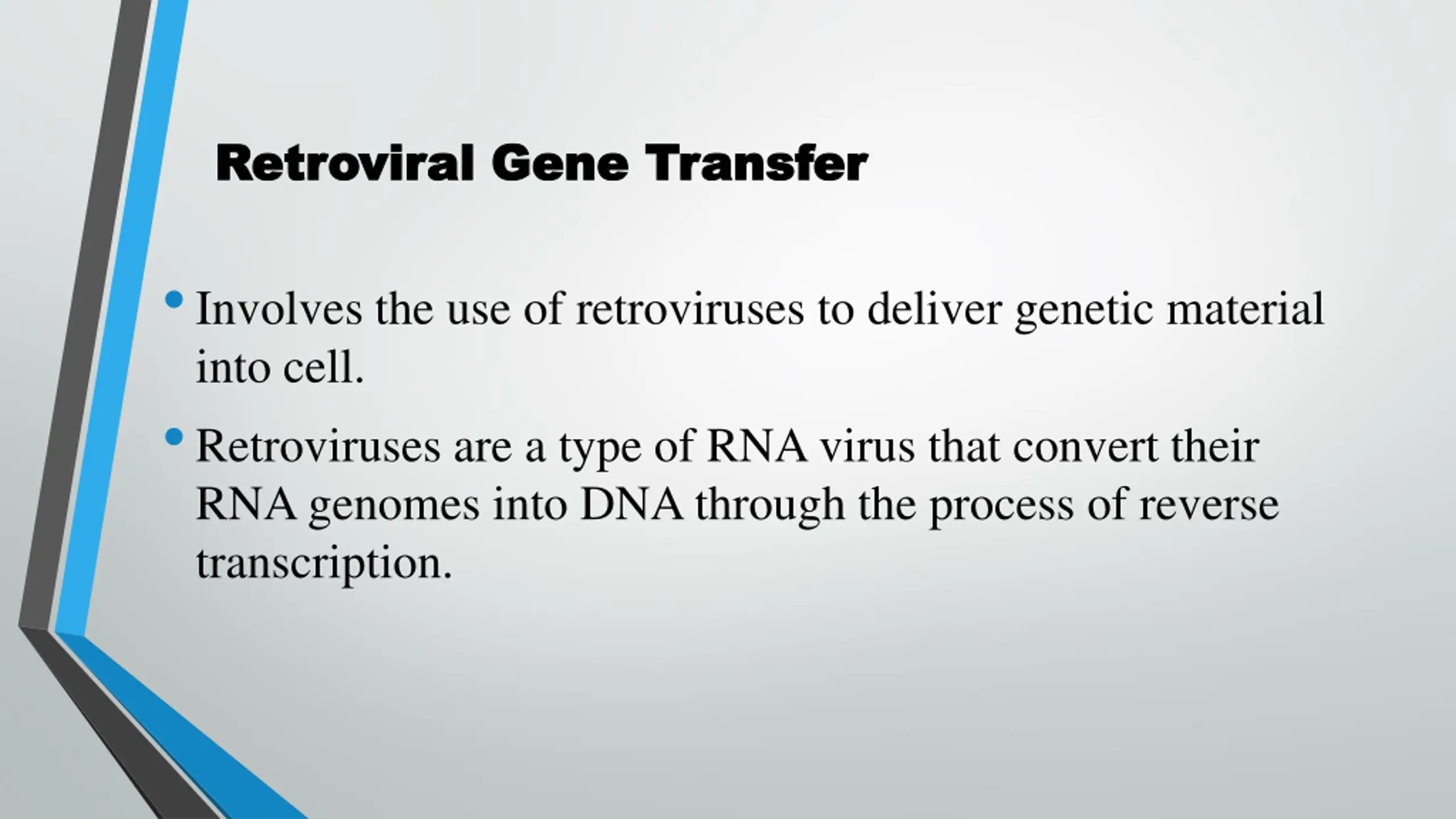 Retroviral Gene Transfer

• Involves the use of retroviruses to deliver genetic material into cell.

• Retroviruses are a type of RNA virus that convert their RNA genomes into DNA through the process of reverse transcription.